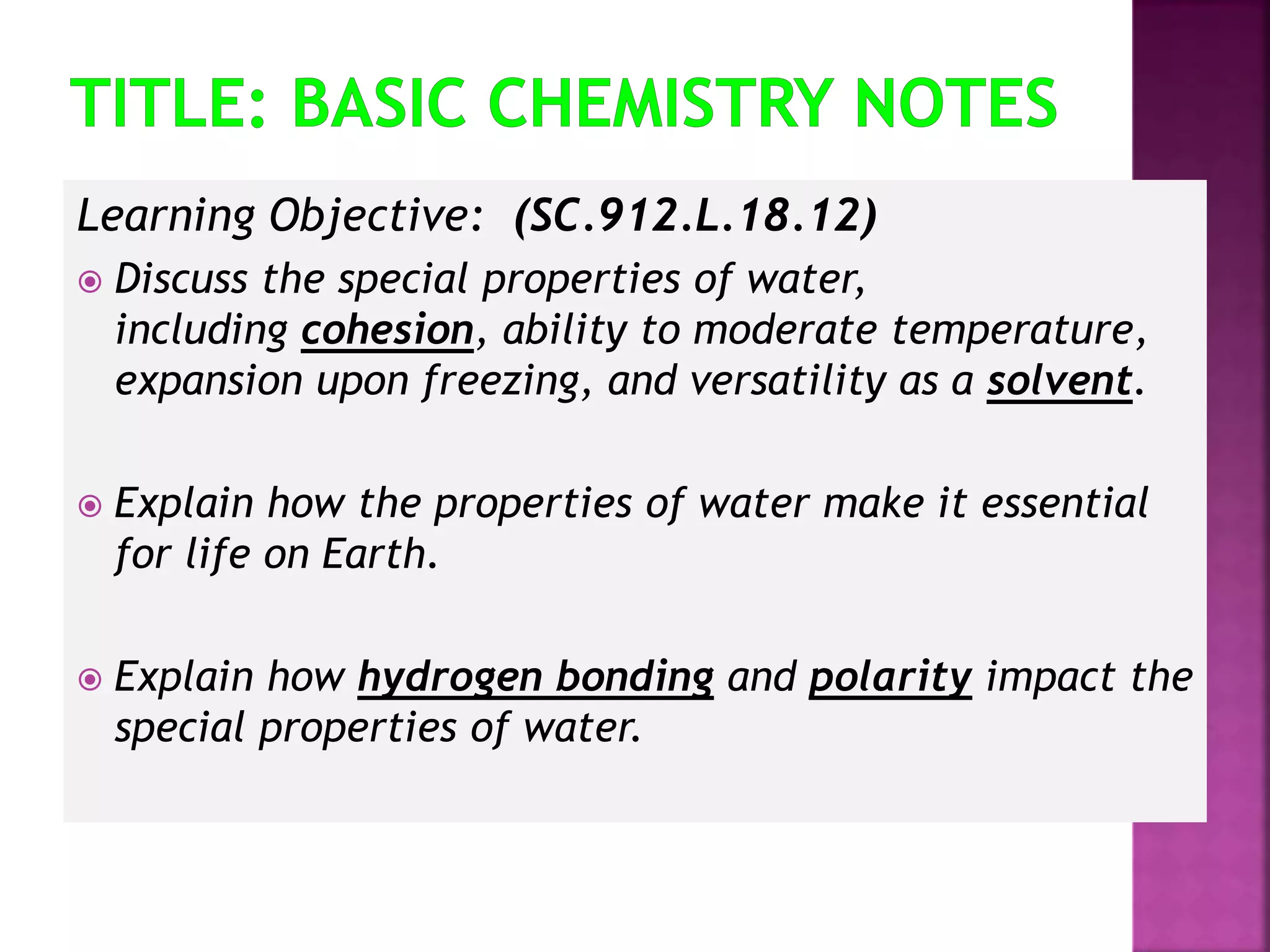 TITLE: BASIC CHEMISTRY NOTES

Learning Objective: (SC.912.L.18.12)

Discuss the special properties of water, including cohesion, ability to moderate temperature, expansion upon freezing, and versatility as a solvent.

Explain how the properties of water make it essential for life on Earth.

Explain how hydrogen bonding and polarity impact the special properties of water.